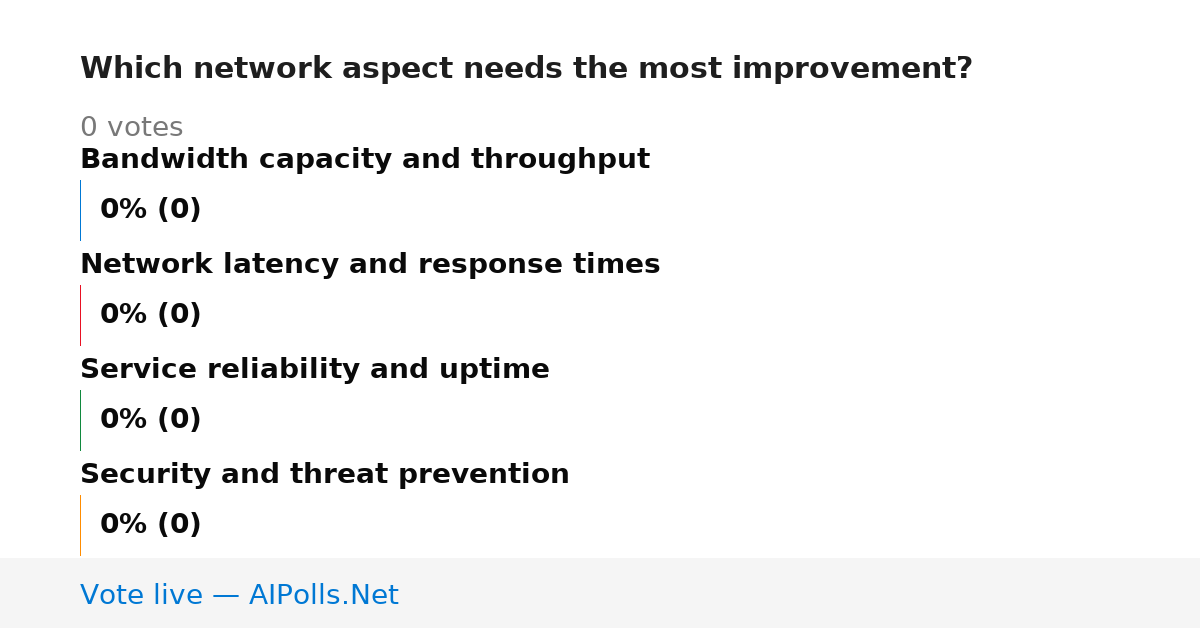 Which network aspect needs the most improvement?

0 votes

Bandwidth capacity and throughput

0% (0)

Network latency and response times

0% (0)

Service reliability and uptime

0% (0)

Security and threat prevention

0% (0)

Vote live — AIPolls.Net